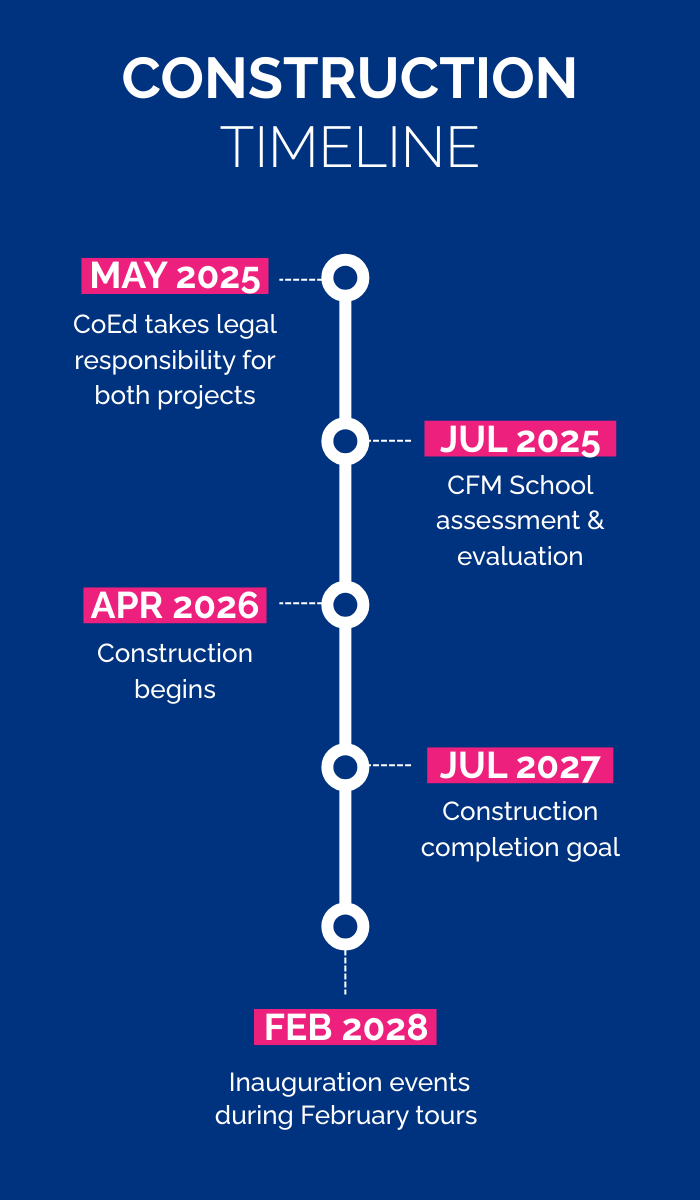 CONSTRUCTION
TIMELINE

MAY 2025
CoEd takes legal responsibility for both projects

JUL 2025
CFM School assessment & evaluation

APR 2026
Construction begins

JUL 2027
Construction completion goal

FEB 2028
Inauguration events during February tours